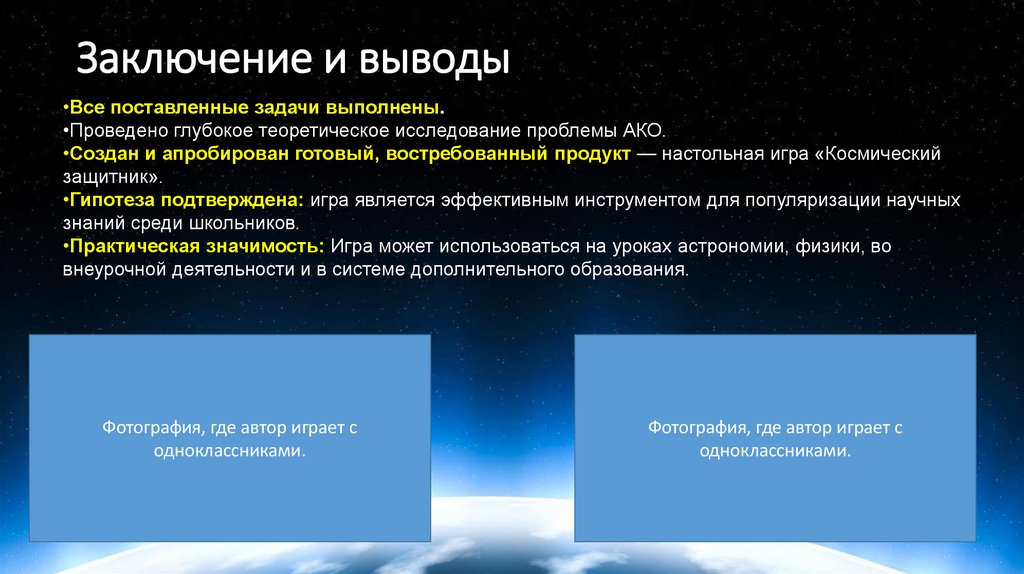 Заключение и выводы

•Все поставленные задачи выполнены.
•Проведено глубокое теоретическое исследование проблемы АКО.
•Создан и апробирован готовый, востребованный продукт — настольная игра «Космический защитник».
•Гипотеза подтверждена: игра является эффективным инструментом для популяризации научных знаний среди школьников.
•Практическая значимость: Игра может использоваться на уроках астрономии, физики, во внеурочной деятельности и в системе дополнительного образования.

Фотография, где автор играет с одноклассниками.

Фотография, где автор играет с одноклассниками.